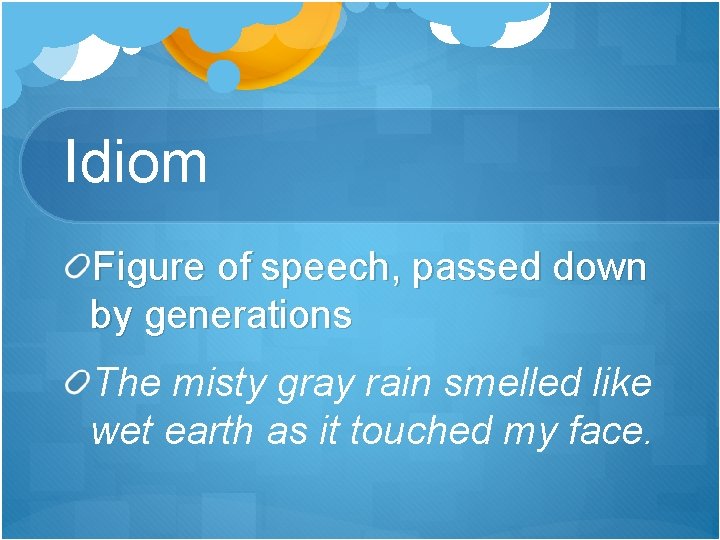 Idiom

Figure of speech, passed down by generations

The misty gray rain smelled like wet earth as it touched my face.